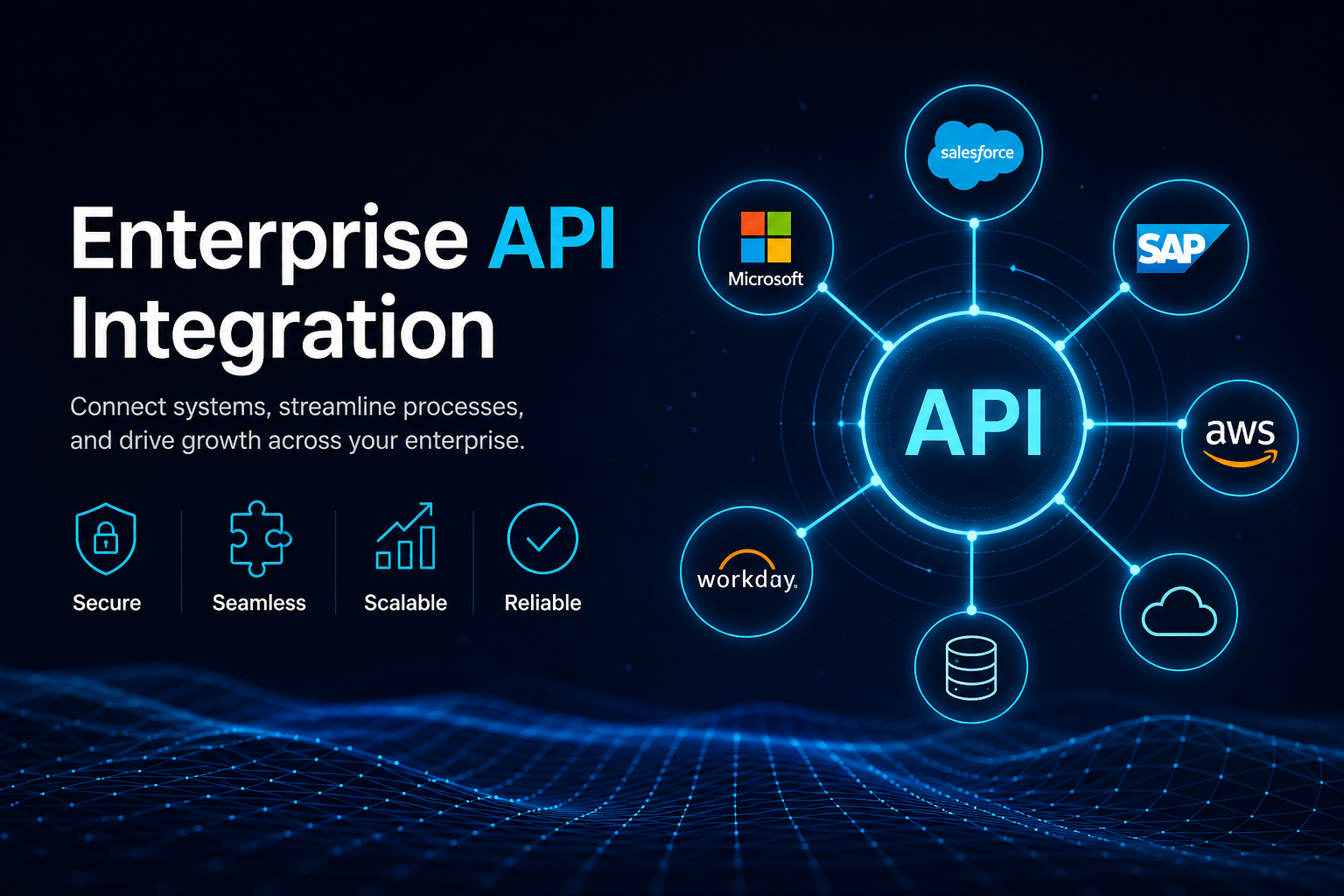 Enterprise API Integration

Connect systems, streamline processes, and drive growth across your enterprise.

Secure
Seamless
Scalable
Reliable

salesforce
Microsoft
SAP
API
aws
workday.